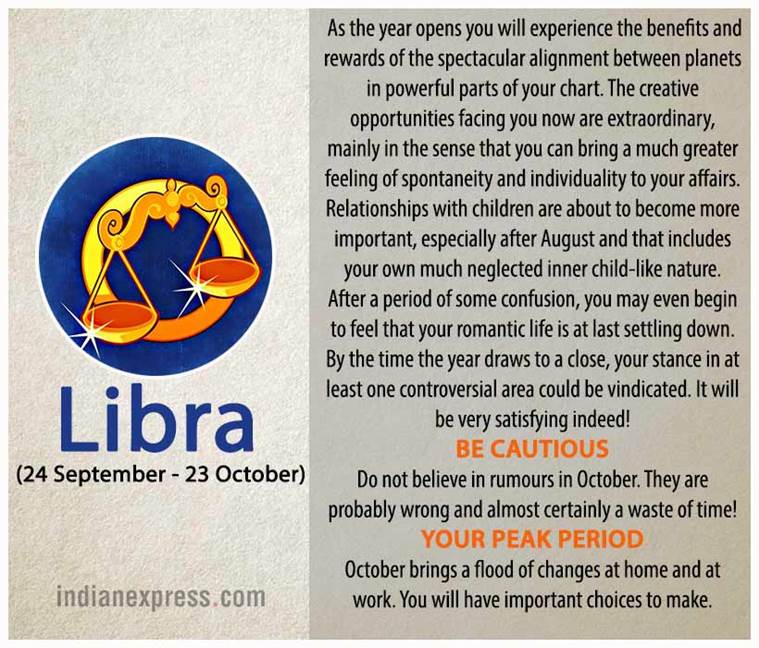 Libra
(24 September - 23 October)

indianexpress.com

As the year opens you will experience the benefits and rewards of the spectacular alignment between planets in powerful parts of your chart. The creative opportunities facing you now are extraordinary, mainly in the sense that you can bring a much greater feeling of spontaneity and individuality to your affairs. Relationships with children are about to become more important, especially after August and that includes your own much neglected inner child-like nature. After a period of some confusion, you may even begin to feel that your romantic life is at last settling down. By the time the year draws to a close, your stance in at least one controversial area could be vindicated. It will be very satisfying indeed!

BE CAUTIOUS

Do not believe in rumours in October. They are probably wrong and almost certainly a waste of time!

YOUR PEAK PERIOD

October brings a flood of changes at home and at work. You will have important choices to make.